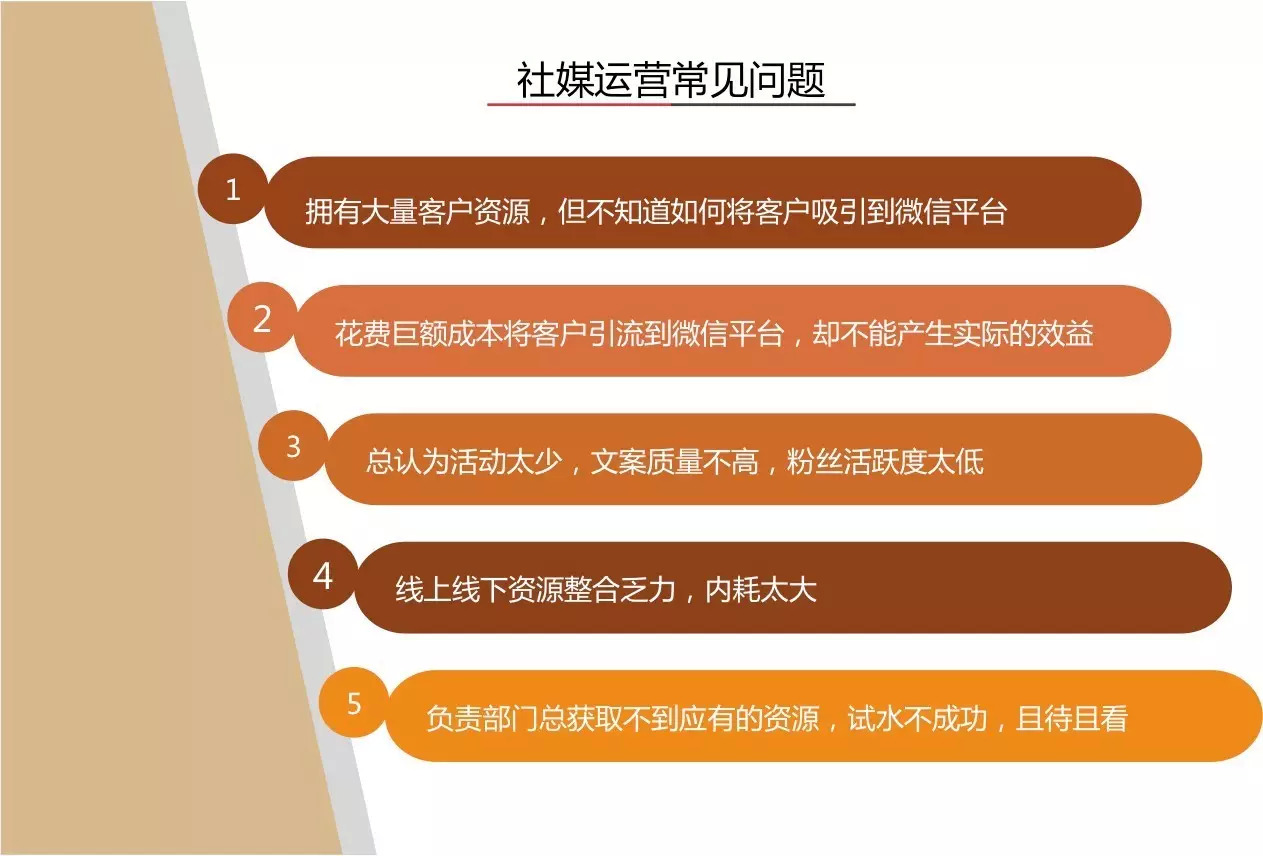 社媒运营常见问题

1
拥有大量客户资源，但不知道如何将客户吸引到微信平台

2
花费巨额成本将客户引流到微信平台，却不能产生实际的效益

3
总认为活动太少，文案质量不高，粉丝活跃度太低

4
线上线下资源整合乏力，内耗太大

5
负责部门总获取不到应有的资源，试水不成功，且待且看